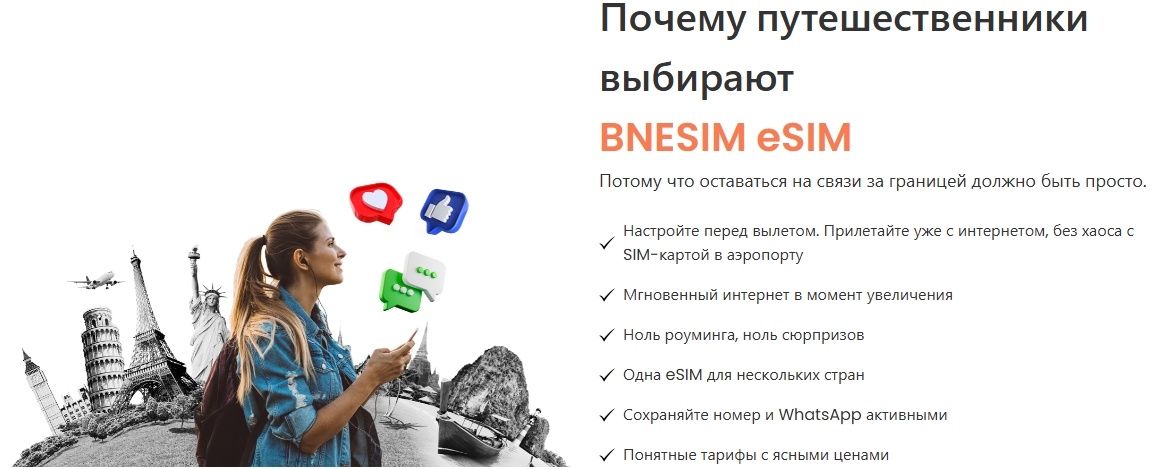 Почему путешественники выбирают

BNESIM eSIM

Потому что оставаться на связи за границей должно быть просто.

✓ Настройте перед вылетом. Прилетайте уже с интернетом, без хаоса с SIM-картой в аэропорту

✓ Мгновенный интернет в момент увеличения

✓ Ноль роуминга, ноль сюрпризов

✓ Одна eSIM для нескольких стран

✓ Сохраняйте номер и WhatsApp активными

✓ Понятные тарифы с ясными ценами